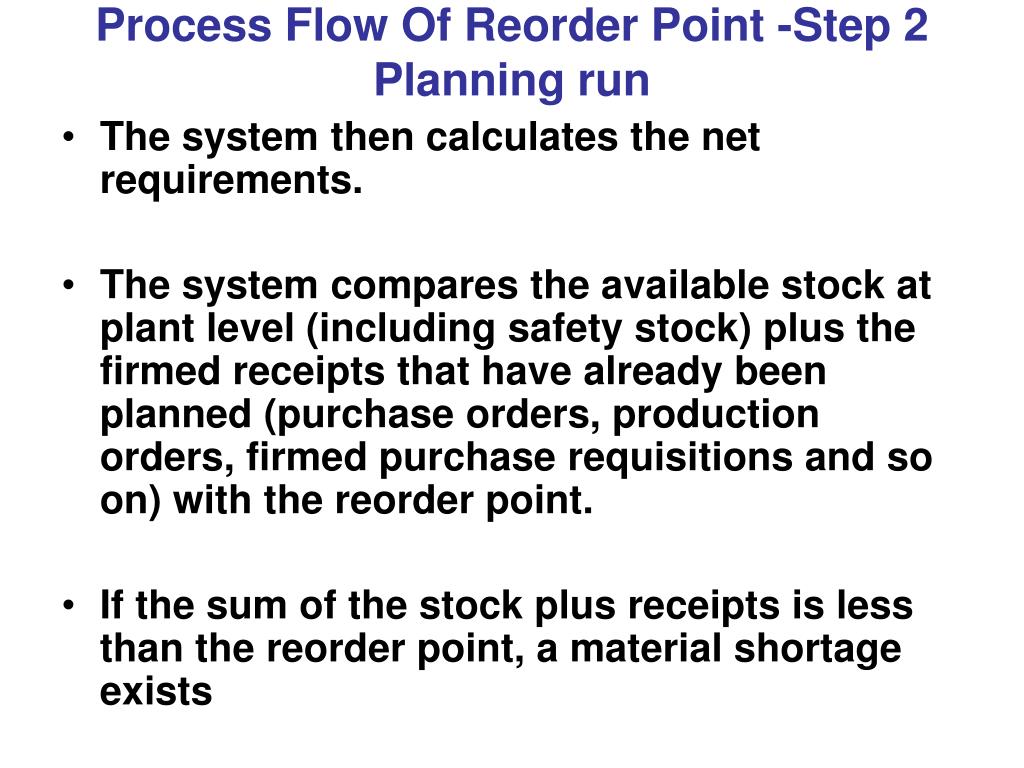 Process Flow Of Reorder Point -Step 2 Planning run

• The system then calculates the net requirements.

• The system compares the available stock at plant level (including safety stock) plus the firmed receipts that have already been planned (purchase orders, production orders, firmed purchase requisitions and so on) with the reorder point.

• If the sum of the stock plus receipts is less than the reorder point, a material shortage exists